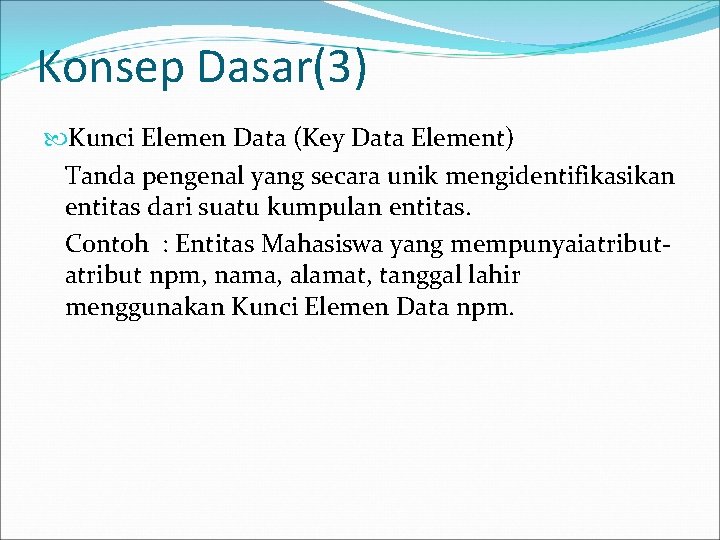 Konsep Dasar(3)

Kunci Elemen Data (Key Data Element)

Tanda pengenal yang secara unik mengidentifikasikan entitas dari suatu kumpulan entitas.

Contoh : Entitas Mahasiswa yang mempunyaiatribut-atribut npm, nama, alamat, tanggal lahir menggunakan Kunci Elemen Data npm.